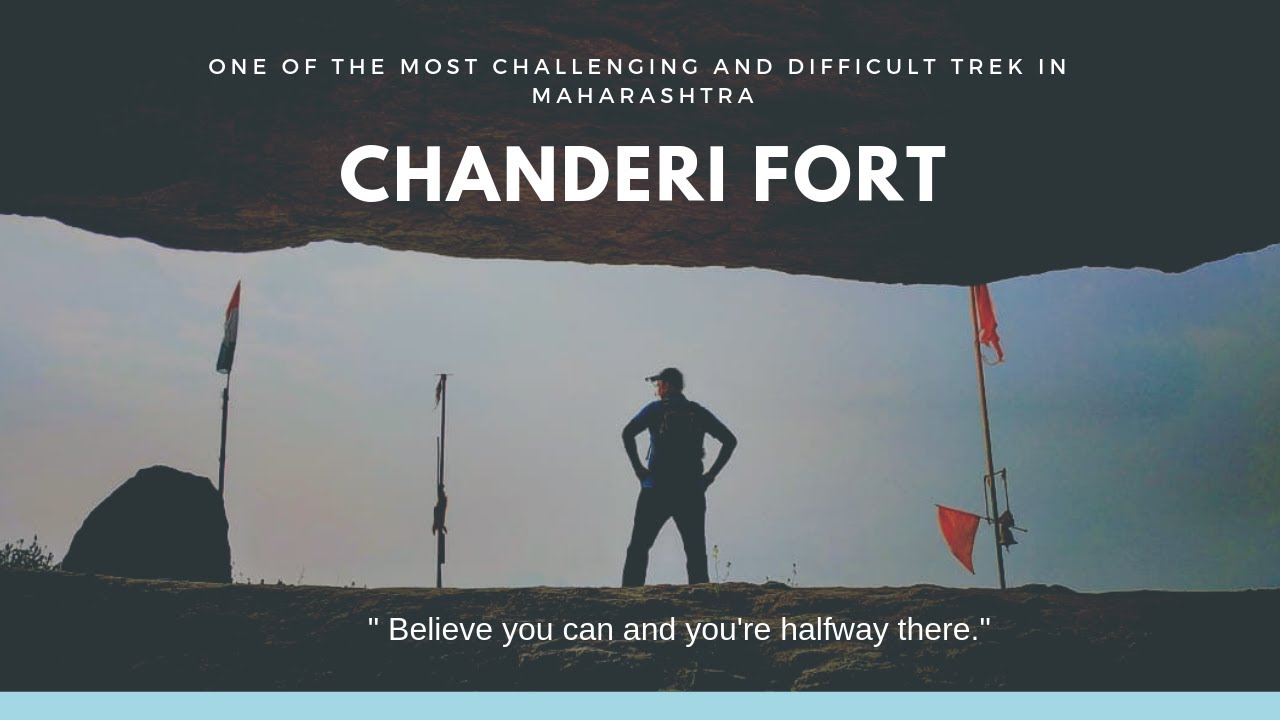 ONE OF THE MOST CHALLENGING AND DIFFICULT TREK IN MAHARASHTRA

CHANDERI FORT

" Believe you can and you're halfway there."